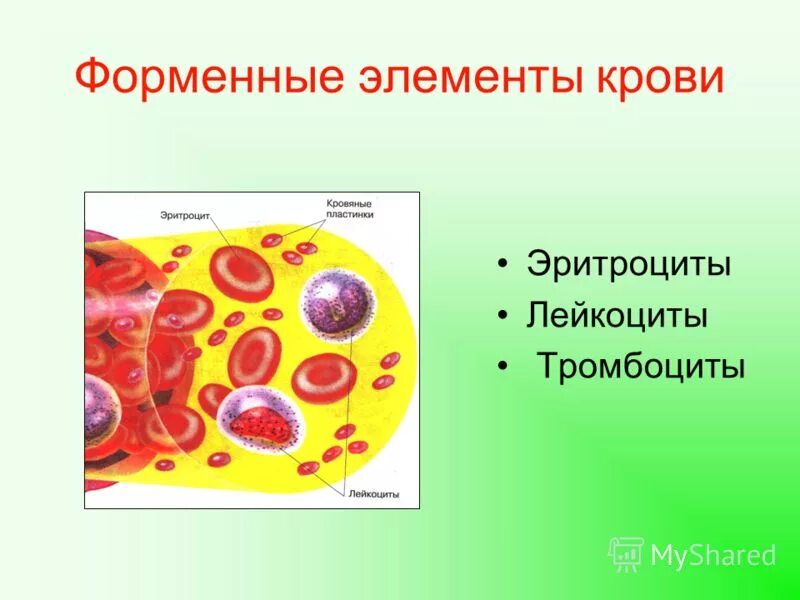 Форменные элементы крови

Эритроцит

Кровяные пластинки

Лейкоциты

• Эритроциты
• Лейкоциты
• Тромбоциты

MyShared